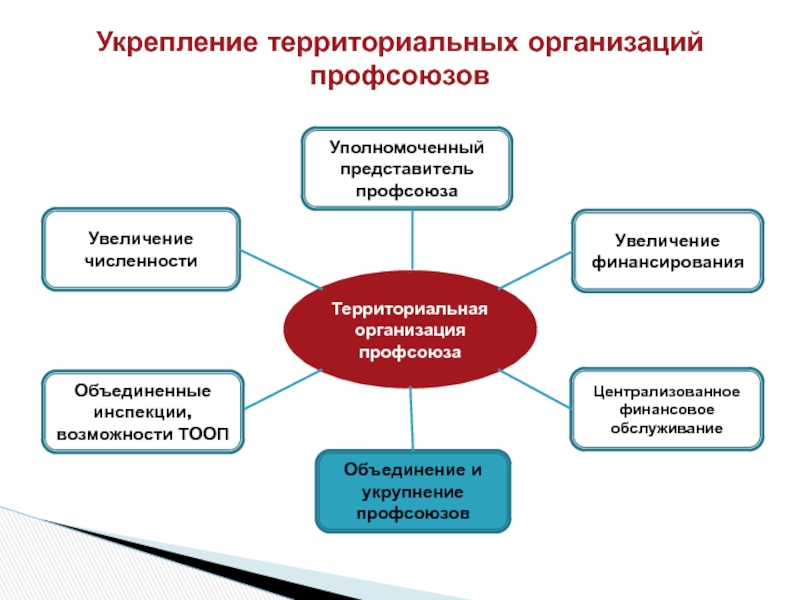 Укрепление территориальных организаций профсоюзов

Уполномоченный представитель профсоюза

Увеличение численности

Увеличение финансирования

Территориальная организация профсоюза

Объединенные инспекции, возможности ТООП

Централизованное финансовое обслуживание

Объединение и укрупнение профсоюзов